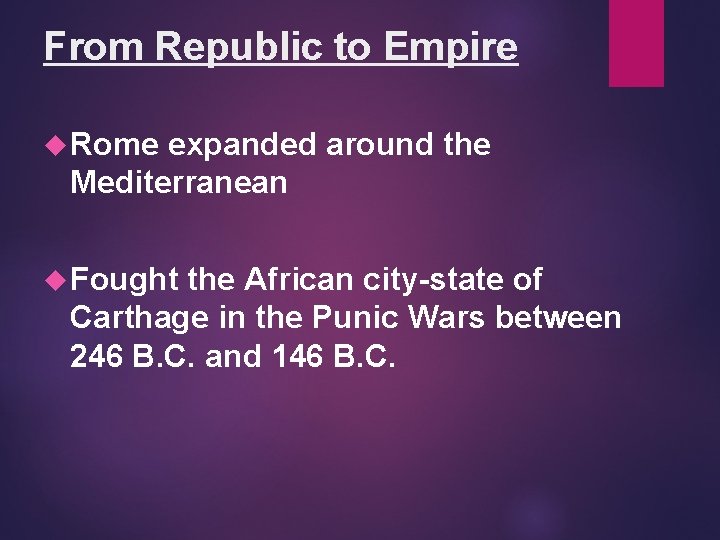 From Republic to Empire

Rome expanded around the Mediterranean

Fought the African city-state of Carthage in the Punic Wars between 246 B.C. and 146 B.C.